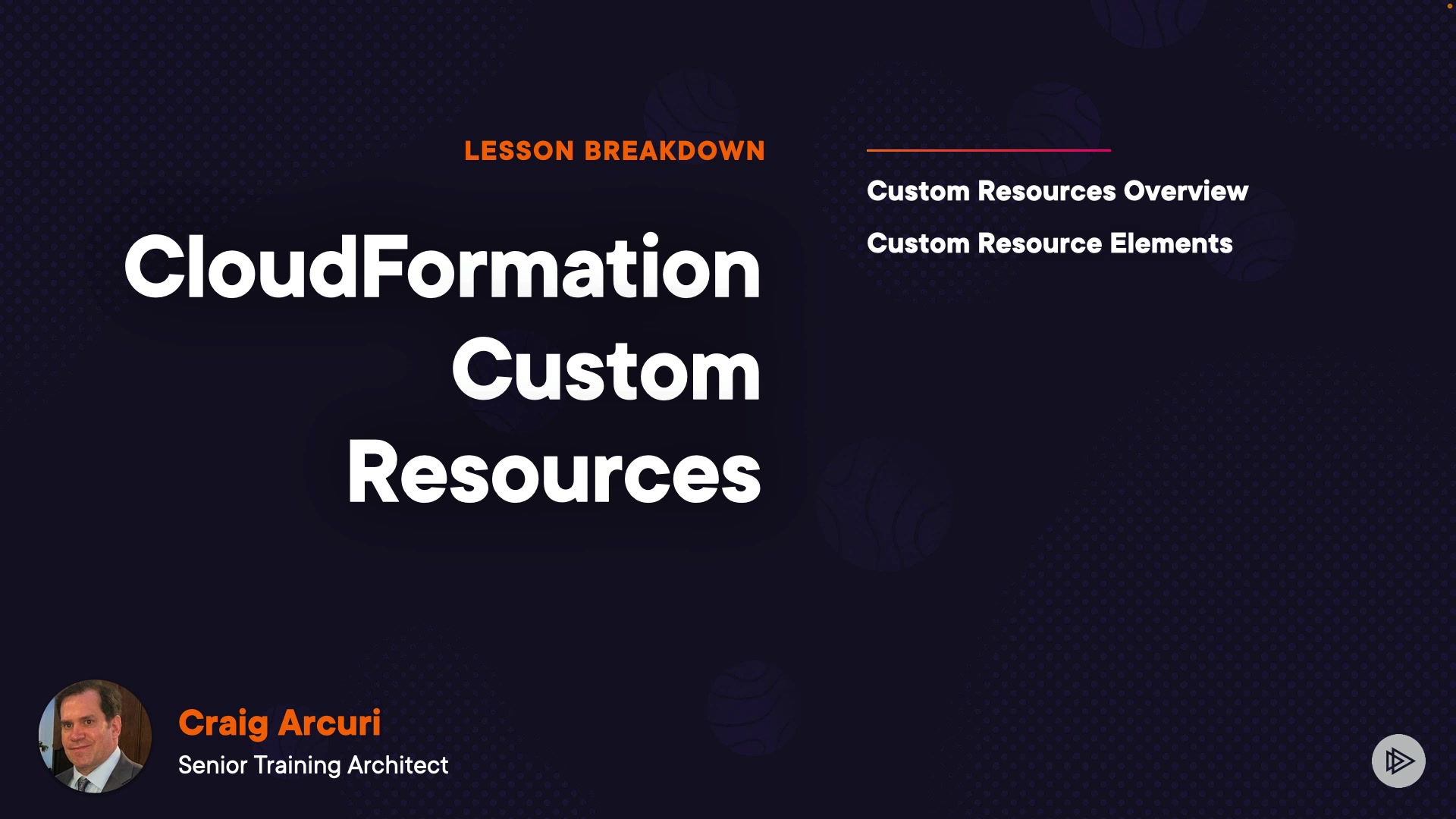 LESSON BREAKDOWN

CloudFormation Custom Resources

Custom Resources Overview

Custom Resource Elements

Craig Arcuri
Senior Training Architect